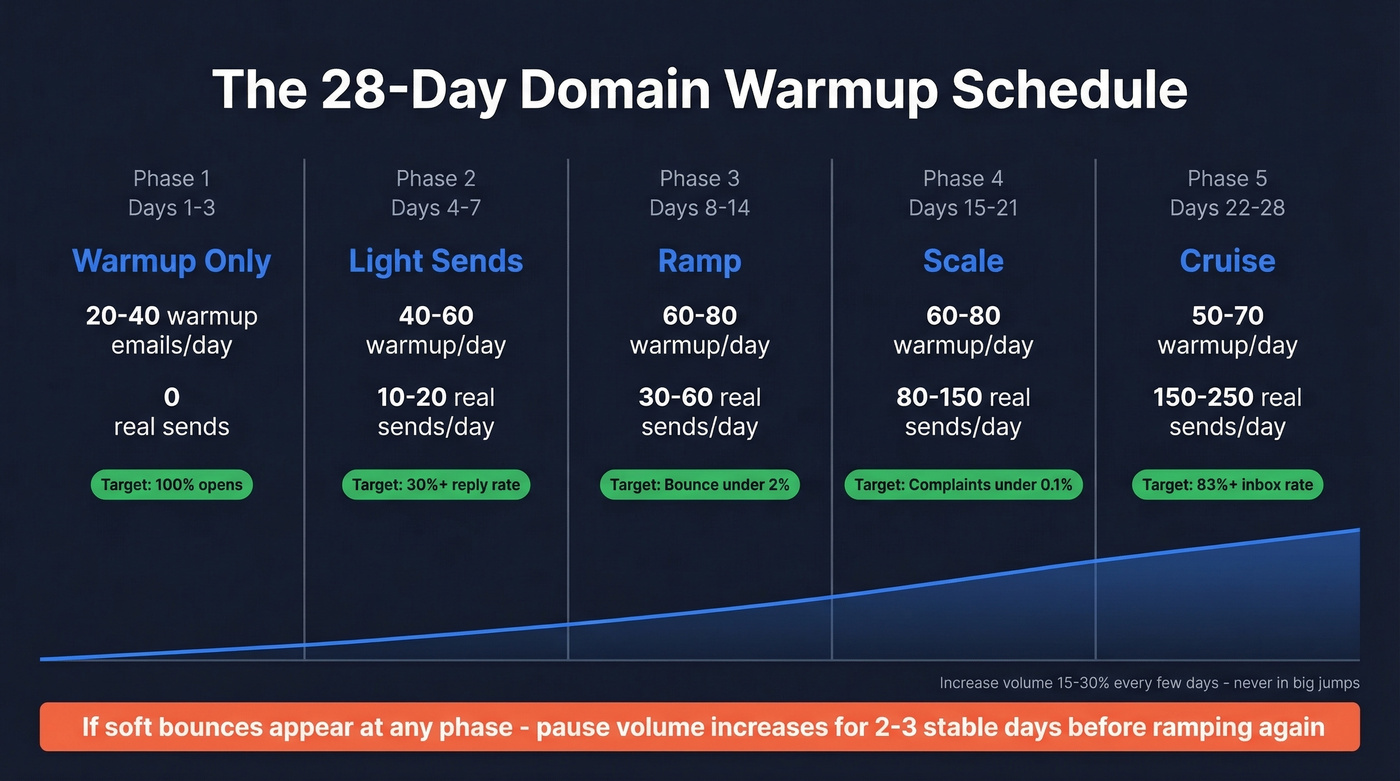 The 28-Day Domain Warmup Schedule

Phase 1
Days 1-3

Warmup Only

20-40 warmup emails/day

0 real sends

Target: 100% opens

Phase 2
Days 4-7

Light Sends

40-60 warmup/day

10-20 real sends/day

Target: 30%+ reply rate

Phase 3
Days 8-14

Ramp

60-80 warmup/day

30-60 real sends/day

Target: Bounce under 2%

Phase 4
Days 15-21

Scale

60-80 warmup/day

80-150 real sends/day

Target: Complaints under 0.1%

Phase 5
Days 22-28

Cruise

50-70 warmup/day

150-250 real sends/day

Target: 83%+ inbox rate

Increase volume 15-30% every few days - never in big jumps

If soft bounces appear at any phase - pause volume increases for 2-3 stable days before ramping again